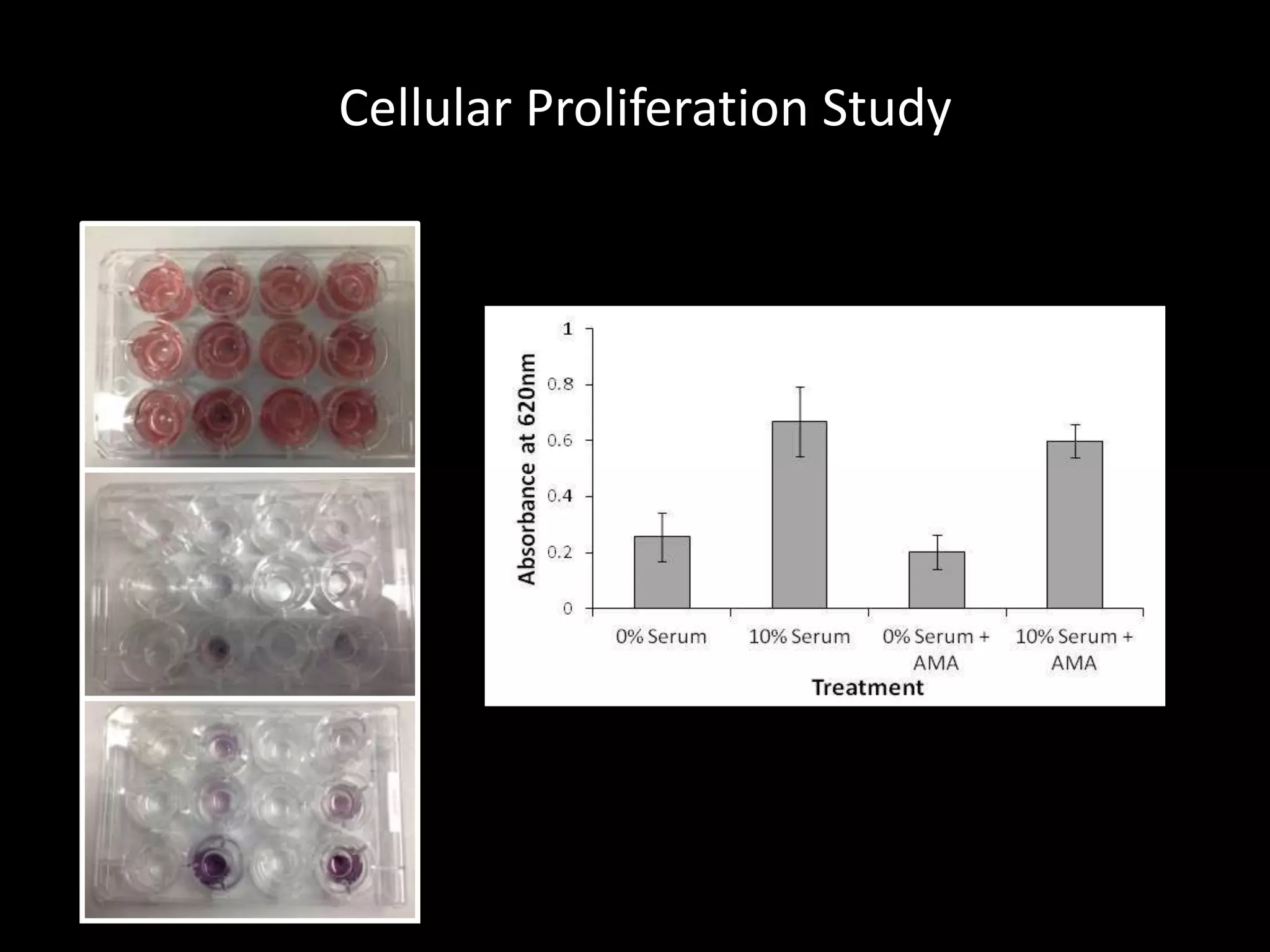 Cellular Proliferation Study

Absorbance at 620nm

1

0.8

0.6

0.4

0.2

0

0% Serum

10% Serum

0% Serum + AMA

10% Serum + AMA

Treatment